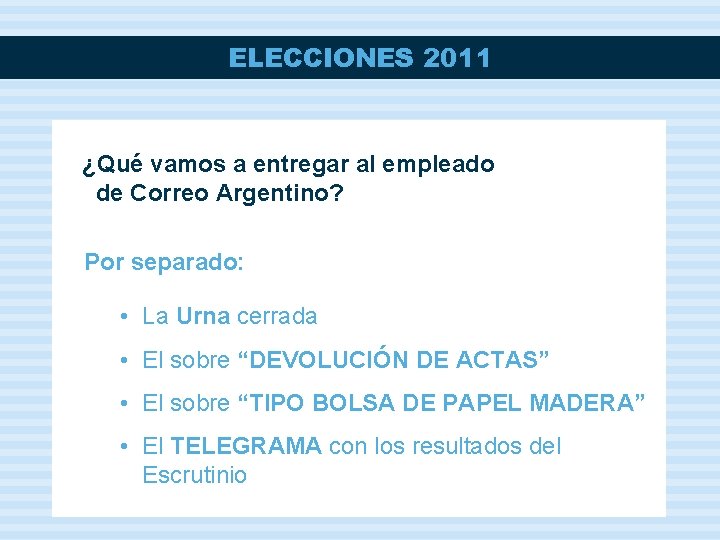 ELECCIONES 2011

¿Qué vamos a entregar al empleado de Correo Argentino?

Por separado:

• La Urna cerrada
• El sobre “DEVOLUCIÓN DE ACTAS”
• El sobre “TIPO BOLSA DE PAPEL MADERA”
• El TELEGRAMA con los resultados del Escrutinio